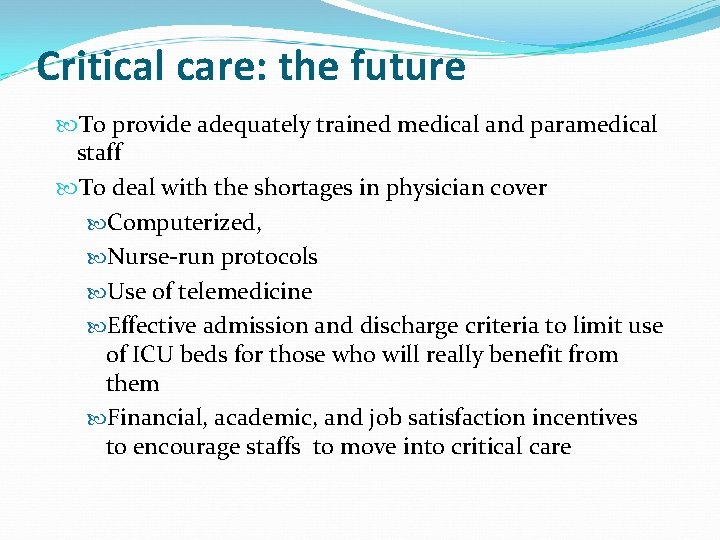 Critical care: the future

To provide adequately trained medical and paramedical staff

To deal with the shortages in physician cover

Computerized,

Nurse-run protocols

Use of telemedicine

Effective admission and discharge criteria to limit use of ICU beds for those who will really benefit from them

Financial, academic, and job satisfaction incentives to encourage staffs to move into critical care